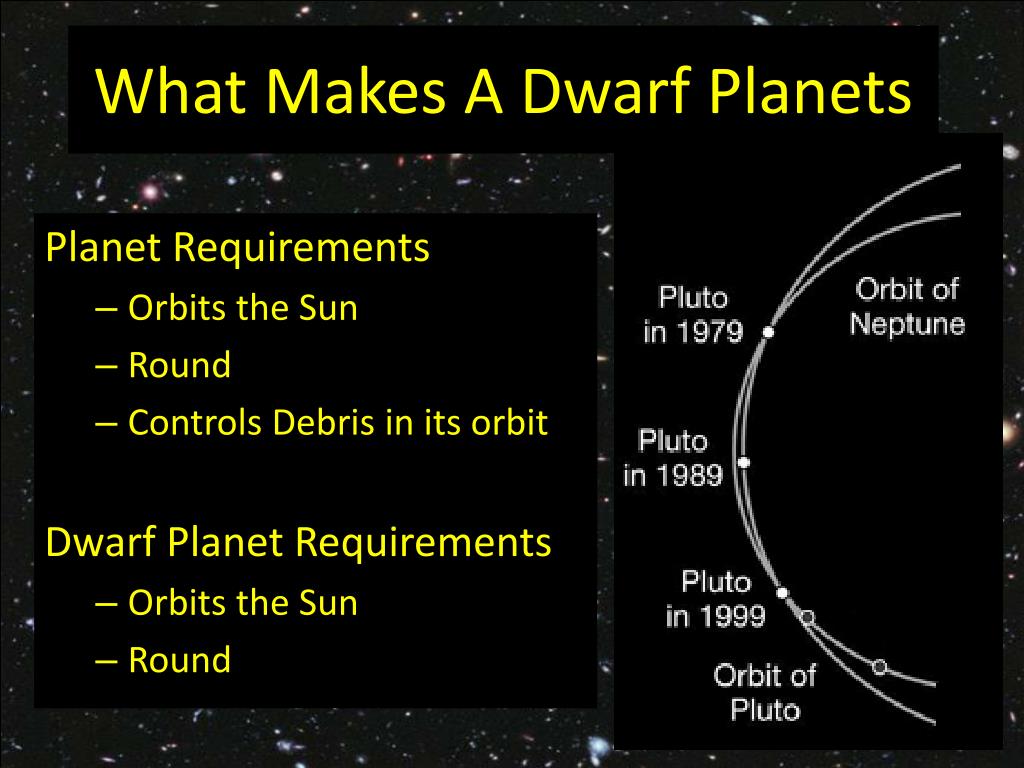 What Makes A Dwarf Planets

Planet Requirements
– Orbits the Sun
– Round
– Controls Debris in its orbit

Dwarf Planet Requirements
– Orbits the Sun
– Round

Pluto in 1979
Orbit of Neptune
Pluto in 1989
Pluto in 1999
Orbit of Pluto